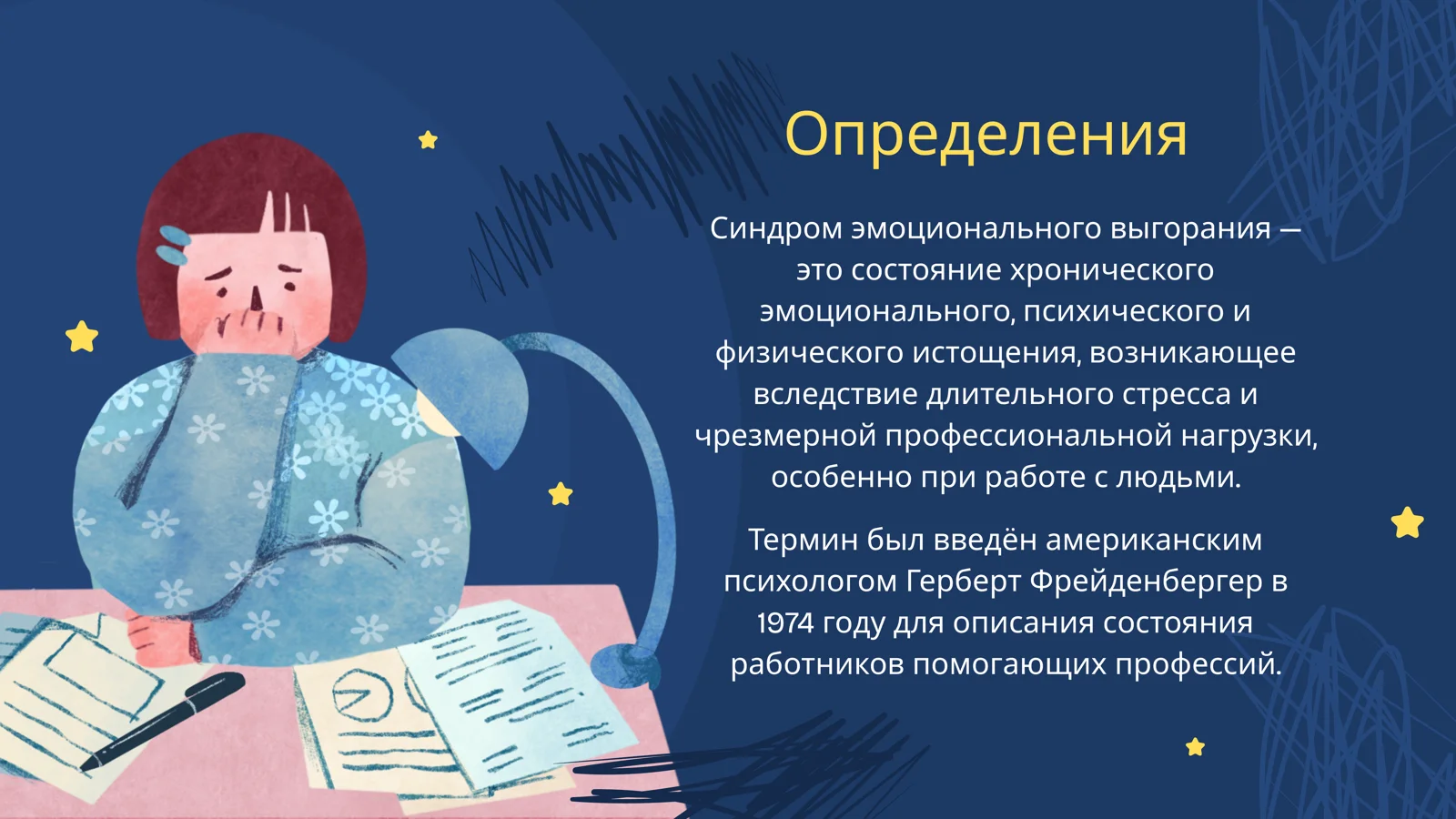 Определения

Синдром эмоционального выгорания — это состояние хронического эмоционального, психического и физического истощения, возникающее вследствие длительного стресса и чрезмерной профессиональной нагрузки, особенно при работе с людьми.

Термин был введён американским психологом Герберт Фрейденбергер в 1974 году для описания состояния работников помогающих профессий.